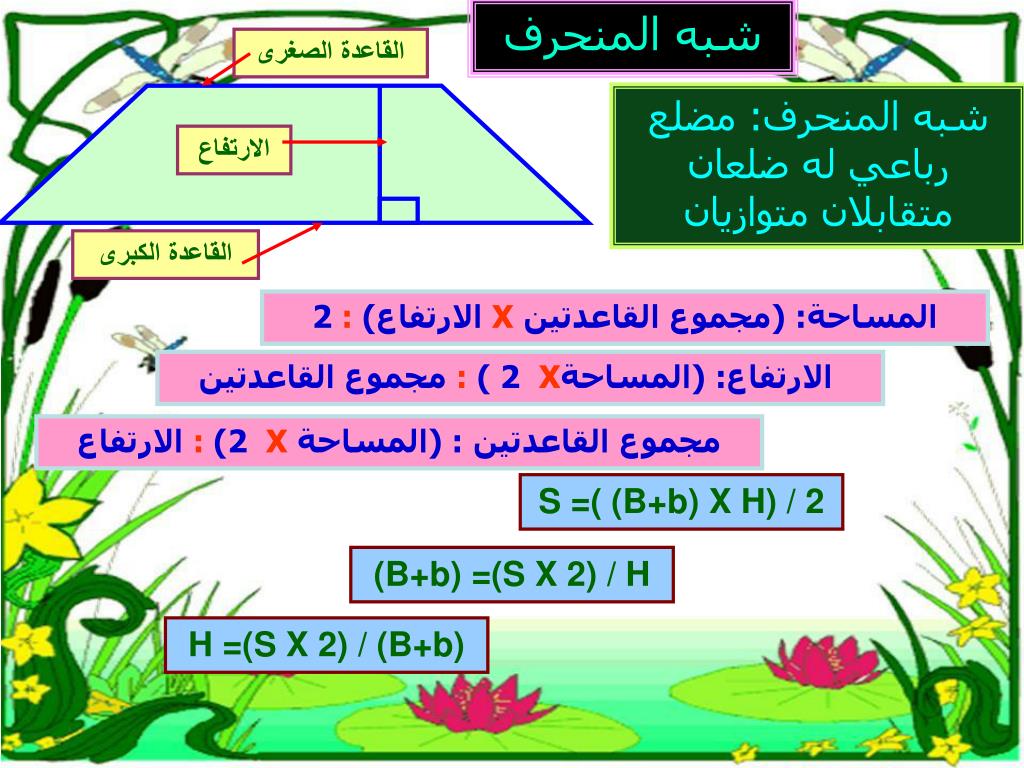 شبه المنحرف

القاعدة الصغرى

الارتفاع

القاعدة الكبرى

شبه المنحرف: مضلع رباعي له ضلعان متقابلان متوازيان

المساحة: (مجموع القاعدتين X الارتفاع) : 2

الارتفاع: (المساحةX 2 ) : مجموع القاعدتين

مجموع القاعدتين : (المساحة X 2) : الارتفاع

S =( (B+b) X H) / 2

(B+b) =(S X 2) / H

H =(S X 2) / (B+b)